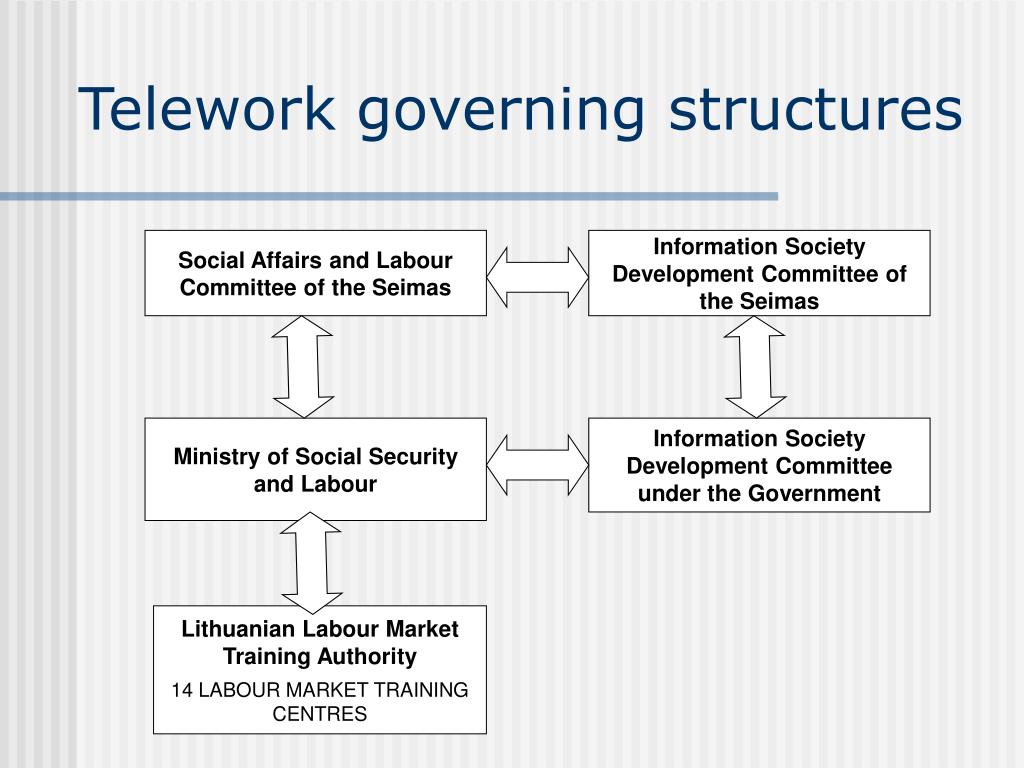 Telework governing structures

Social Affairs and Labour Committee of the Seimas

Information Society Development Committee of the Seimas

Ministry of Social Security and Labour

Information Society Development Committee under the Government

Lithuanian Labour Market Training Authority

14 LABOUR MARKET TRAINING CENTRES